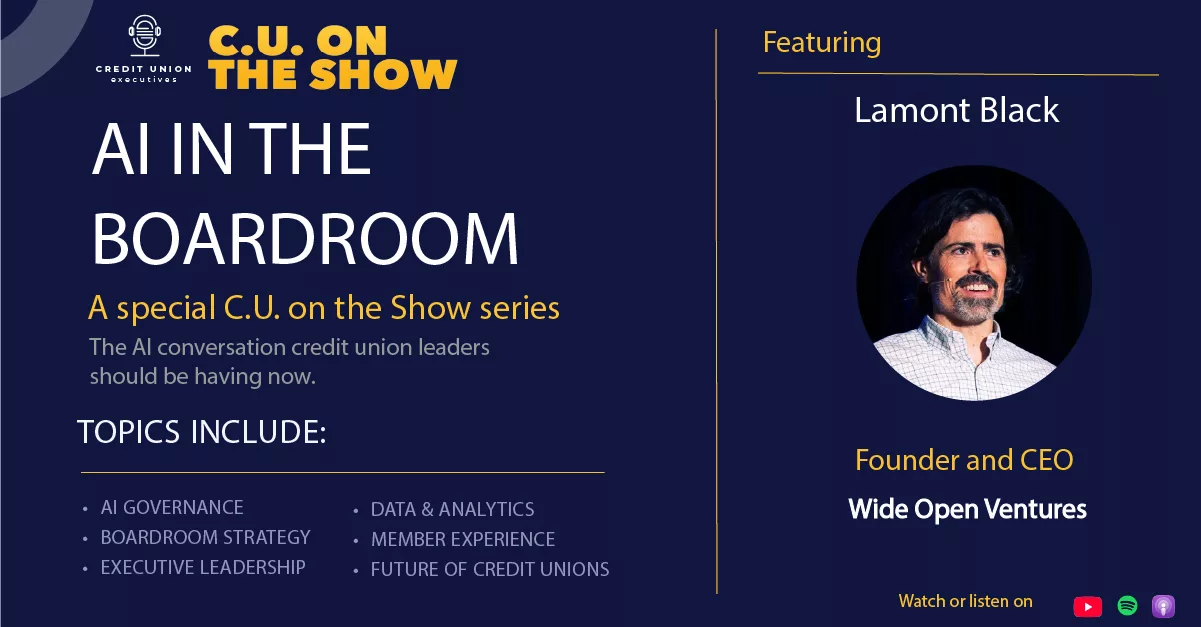 CREDIT UNION executives

C.U. ON THE SHOW

AI IN THE BOARDROOM

A special C.U. on the Show series

The AI conversation credit union leaders should be having now.

TOPICS INCLUDE:

• AI GOVERNANCE
• BOARDROOM STRATEGY
• EXECUTIVE LEADERSHIP

• DATA & ANALYTICS
• MEMBER EXPERIENCE
• FUTURE OF CREDIT UNIONS

Featuring

Lamont Black

Founder and CEO

Wide Open Ventures

Watch or listen on